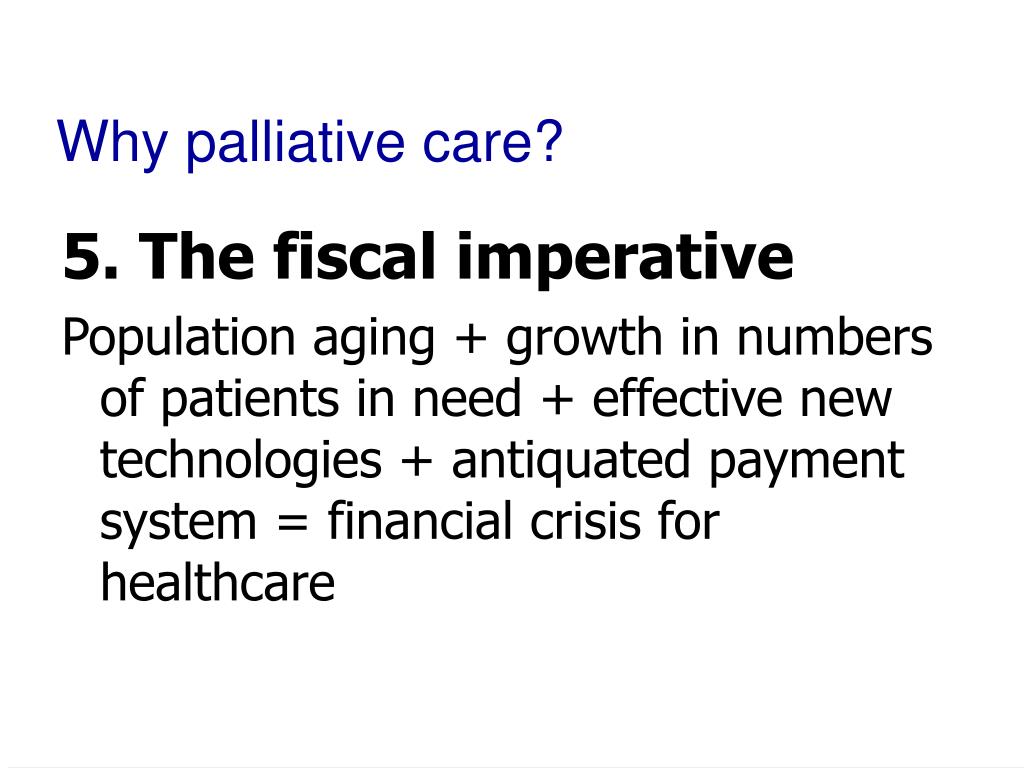 Why palliative care?

5. The fiscal imperative

Population aging + growth in numbers of patients in need + effective new technologies + antiquated payment system = financial crisis for healthcare